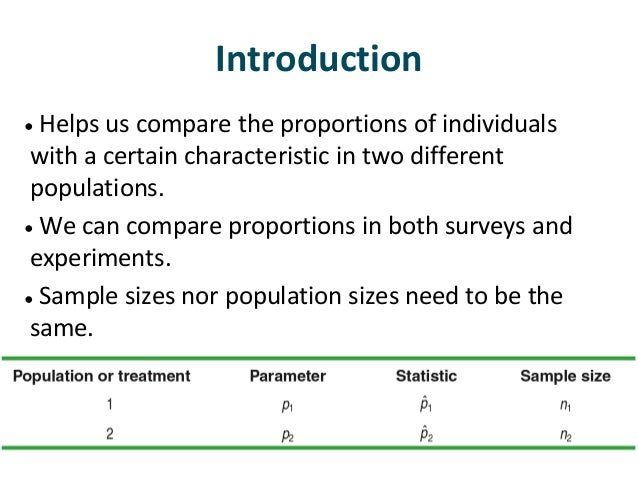 Introduction

• Helps us compare the proportions of individuals with a certain characteristic in two different populations.

• We can compare proportions in both surveys and experiments.

• Sample sizes nor population sizes need to be the same.

| Population or treatment | Parameter | Statistic | Sample size |
|---|---|---|---|
| 1 | $p_1$ | $\hat{p}_1$ | $n_1$ |
| 2 | $p_2$ | $\hat{p}_2$ | $n_2$ |